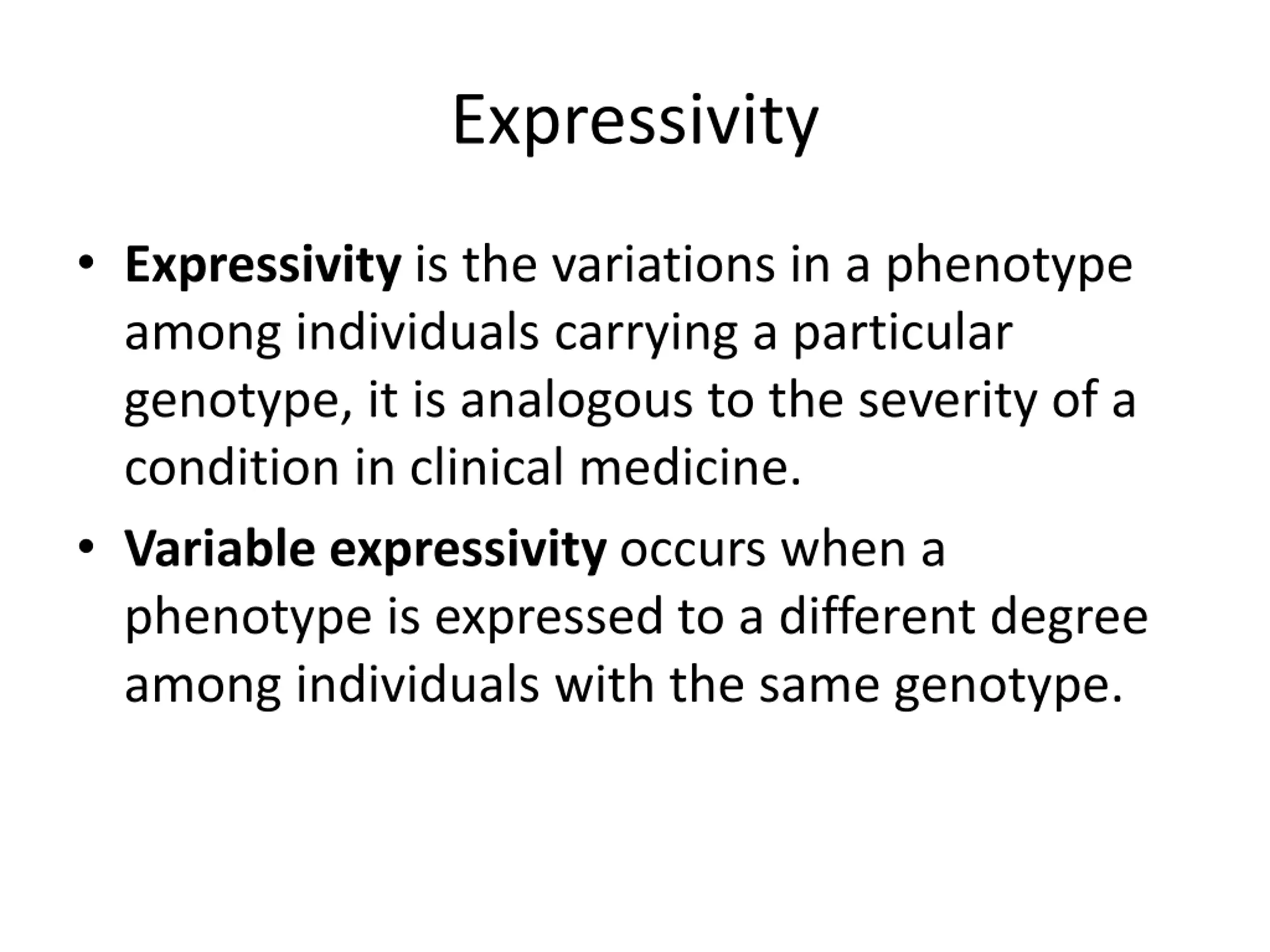 Expressivity

• Expressivity is the variations in a phenotype among individuals carrying a particular genotype, it is analogous to the severity of a condition in clinical medicine.

• Variable expressivity occurs when a phenotype is expressed to a different degree among individuals with the same genotype.